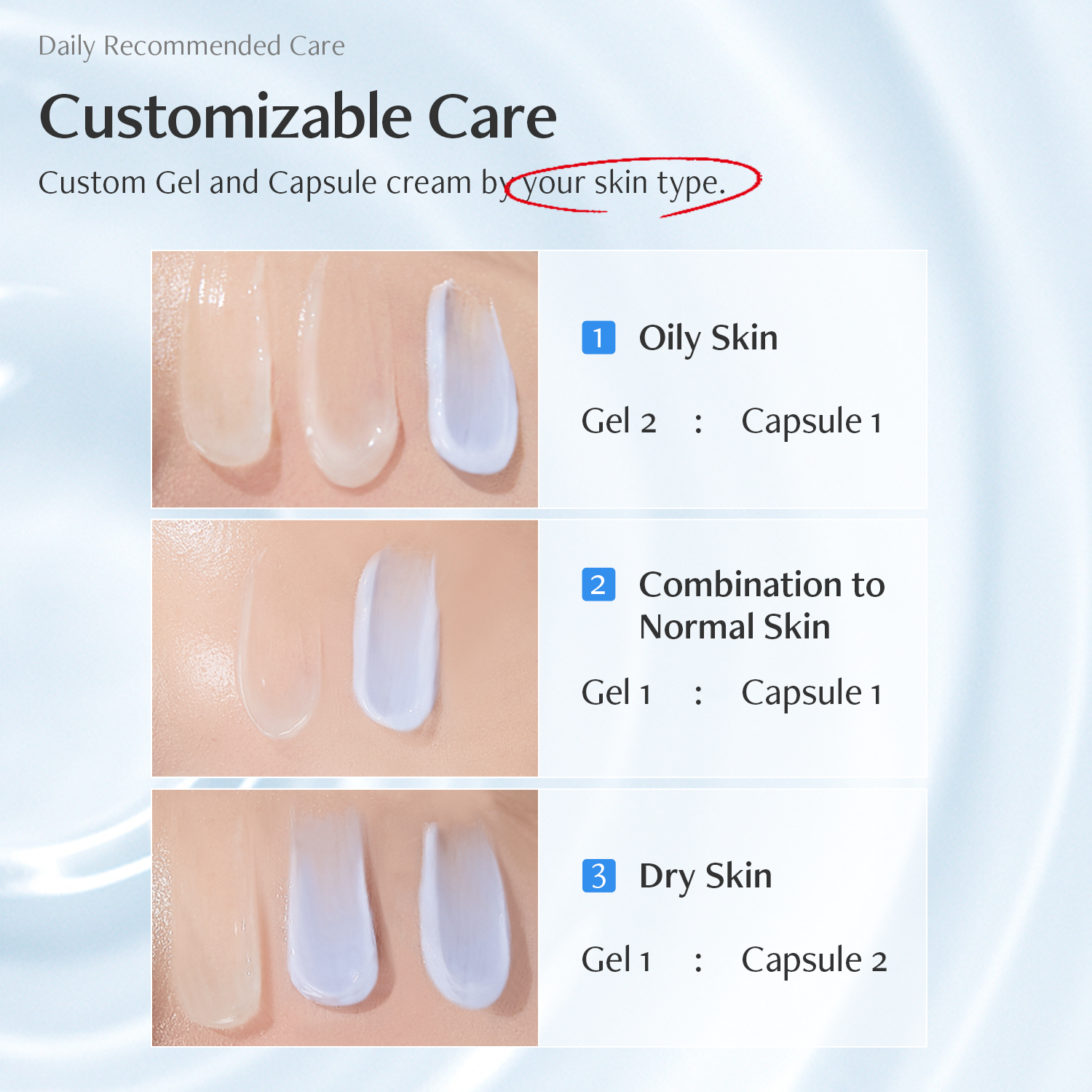 Daily Recommended Care

Customizable Care

Custom Gel and Capsule cream by your skin type.

1 Oily Skin

Gel 2 : Capsule 1

2 Combination to Normal Skin

Gel 1 : Capsule 1

3 Dry Skin

Gel 1 : Capsule 2